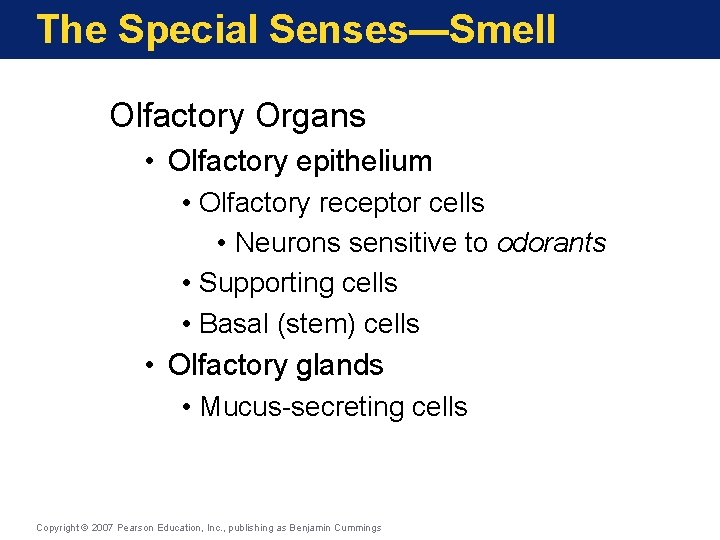 The Special Senses—Smell

Olfactory Organs

• Olfactory epithelium

• Olfactory receptor cells

• Neurons sensitive to odorants

• Supporting cells

• Basal (stem) cells

• Olfactory glands

• Mucus-secreting cells

Copyright © 2007 Pearson Education, Inc., publishing as Benjamin Cummings